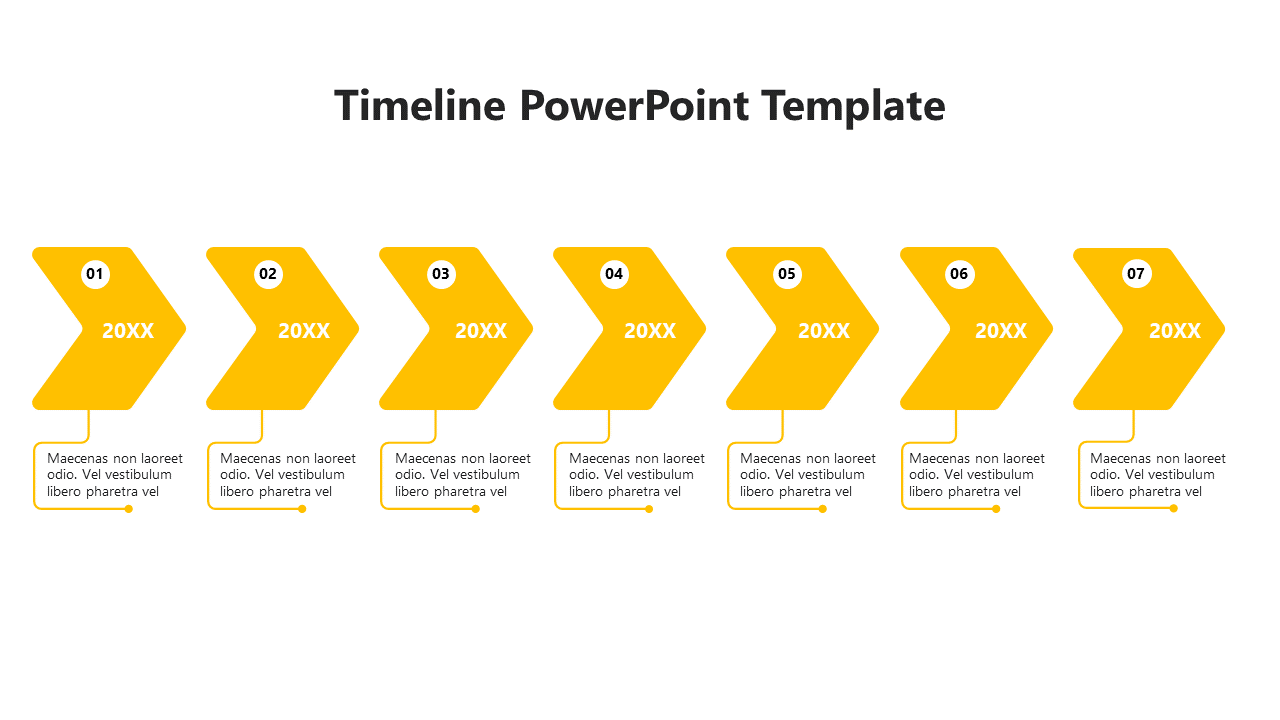 Timeline PowerPoint Template

01
20XX
Maecenas non laoreet odio. Vel vestibulum libero pharetra vel

02
20XX
Maecenas non laoreet odio. Vel vestibulum libero pharetra vel

03
20XX
Maecenas non laoreet odio. Vel vestibulum libero pharetra vel

04
20XX
Maecenas non laoreet odio. Vel vestibulum libero pharetra vel

05
20XX
Maecenas non laoreet odio. Vel vestibulum libero pharetra vel

06
20XX
Maecenas non laoreet odio. Vel vestibulum libero pharetra vel

07
20XX
Maecenas non laoreet odio. Vel vestibulum libero pharetra vel